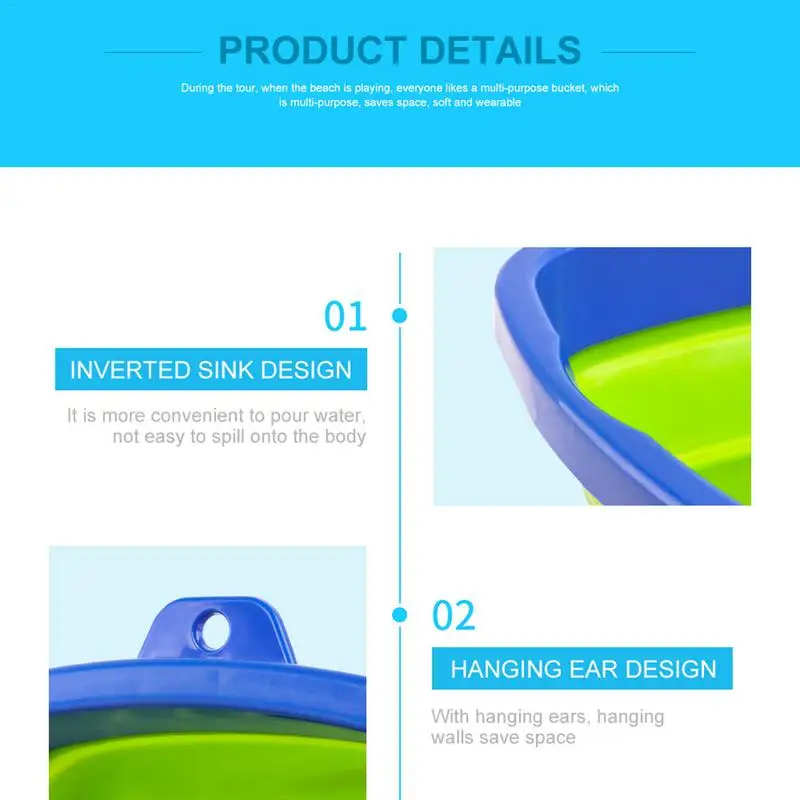 PRODUCT DETAILS

During the tour, when the beach is playing, everyone likes a multi-purpose bucket, which is multi-purpose, saves space, soft and wearable

01

INVERTED SINK DESIGN

It is more convenient to pour water, not easy to spill onto the body

02

HANGING EAR DESIGN

With hanging ears, hanging walls save space